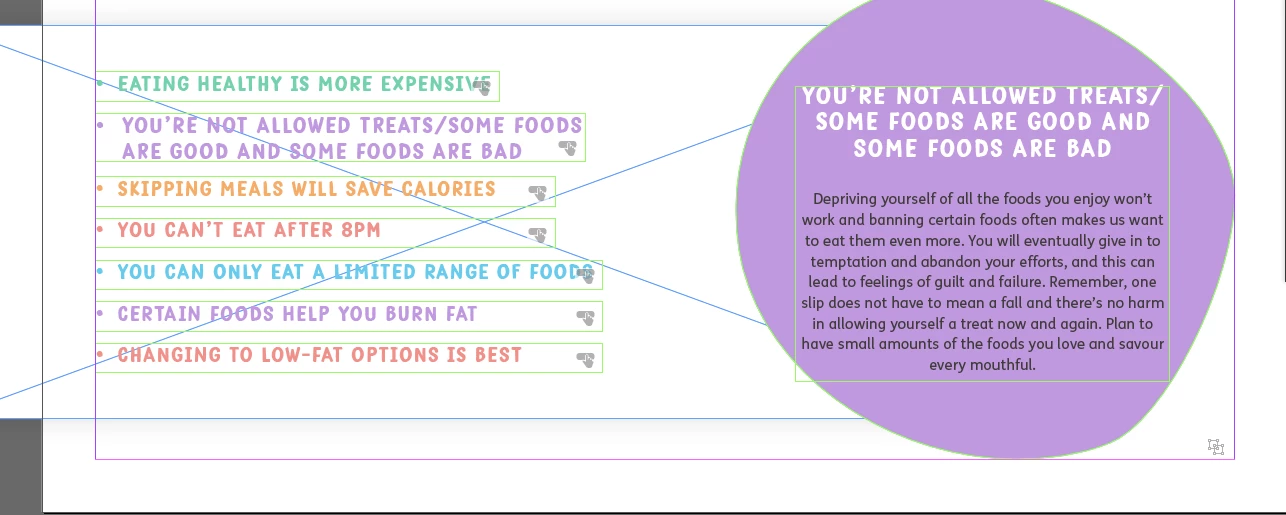 • EATING HEALTHY IS MORE EXPENSIVE
• YOU'RE NOT ALLOWED TREATS/SOME FOODS ARE GOOD AND SOME FOODS ARE BAD
• SKIPPING MEALS WILL SAVE CALORIES
• YOU CAN'T EAT AFTER 8PM
• YOU CAN ONLY EAT A LIMITED RANGE OF FOODS
• CERTAIN FOODS HELP YOU BURN FAT
• CHANGING TO LOW-FAT OPTIONS IS BEST

YOU'RE NOT ALLOWED TREATS/ SOME FOODS ARE GOOD AND SOME FOODS ARE BAD

Depriving yourself of all the foods you enjoy won't work and banning certain foods often makes us want to eat them even more. You will eventually give in to temptation and abandon your efforts, and this can lead to feelings of guilt and failure. Remember, one slip does not have to mean a fall and there's no harm in allowing yourself a treat now and again. Plan to have small amounts of the foods you love and savour every mouthful.